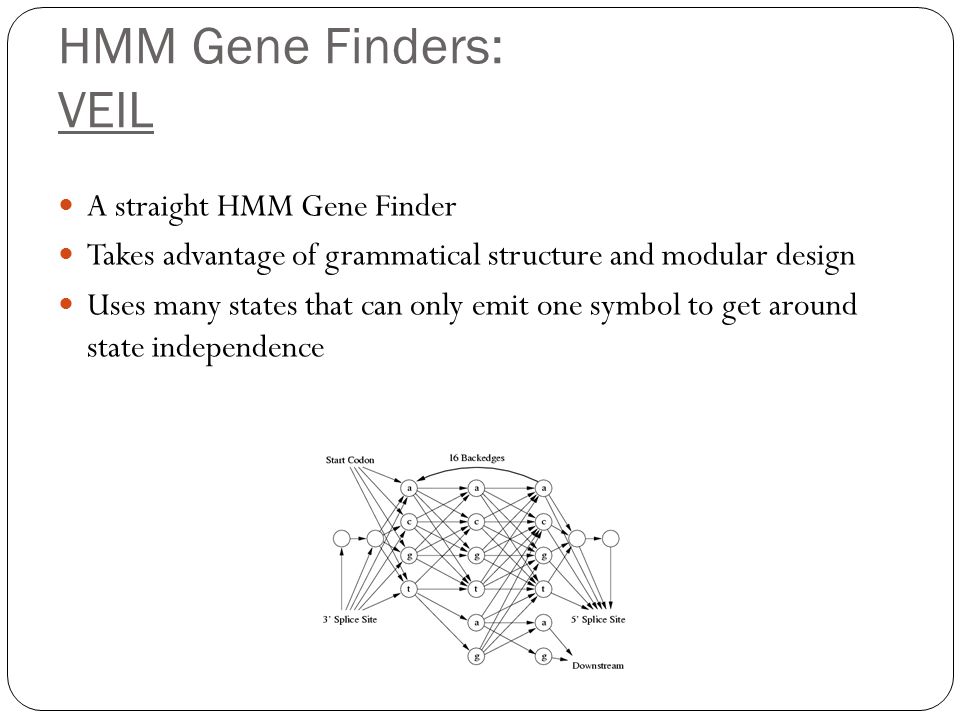 HMM Gene Finders:
VEIL

A straight HMM Gene Finder
Takes advantage of grammatical structure and modular design
Uses many states that can only emit one symbol to get around state independence

Start Codon
16 Backedges
a
c
g
t
a
c
g
t
a
g
a
c
g
t
a
g
3' Splice Site
5' Splice Site
Downstream